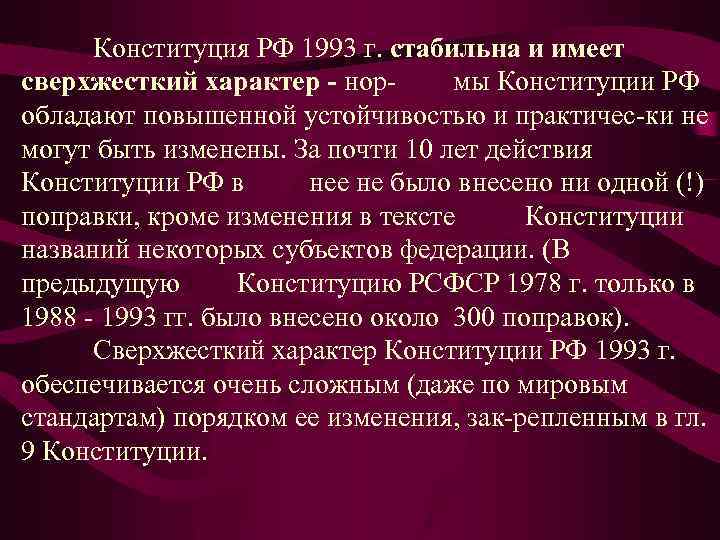 Конституция РФ 1993 г. стабильна и имеет сверхжесткий характер - нор- мы Конституции РФ обладают повышенной устойчивостью и практичес-ки не могут быть изменены. За почти 10 лет действия Конституции РФ в нее не было внесено ни одной (!) поправки, кроме изменения в тексте Конституции названий некоторых субъектов федерации. (В предыдущую Конституцию РСФСР 1978 г. только в 1988 - 1993 гг. было внесено около 300 поправок).

Сверхжесткий характер Конституции РФ 1993 г. обеспечивается очень сложным (даже по мировым стандартам) порядком ее изменения, зак-репленным в гл. 9 Конституции.